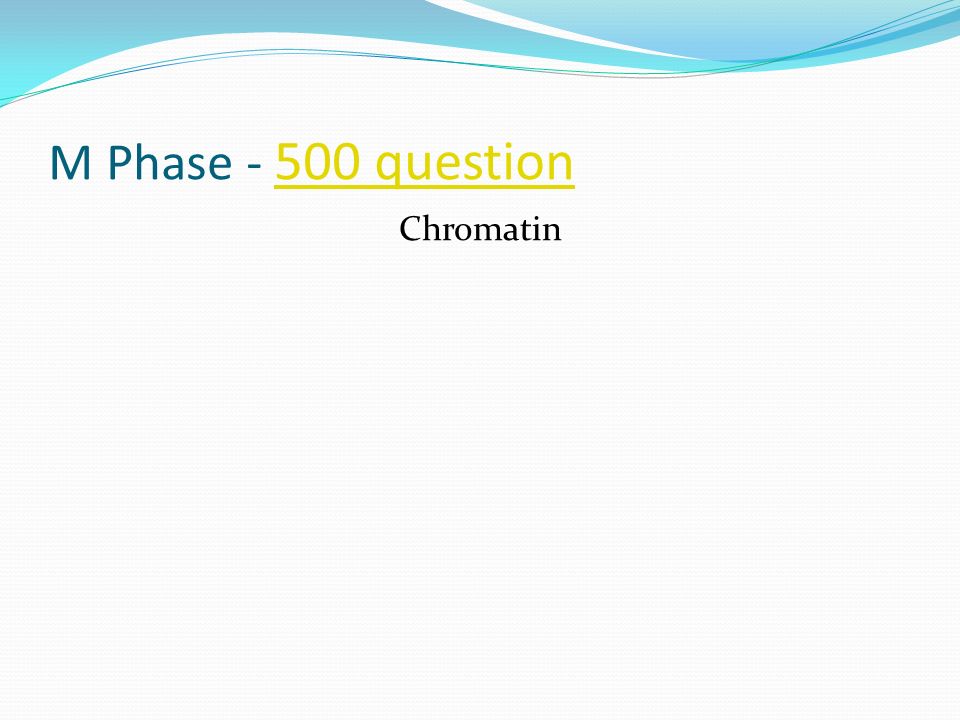 M Phase - 500 question

Chromatin